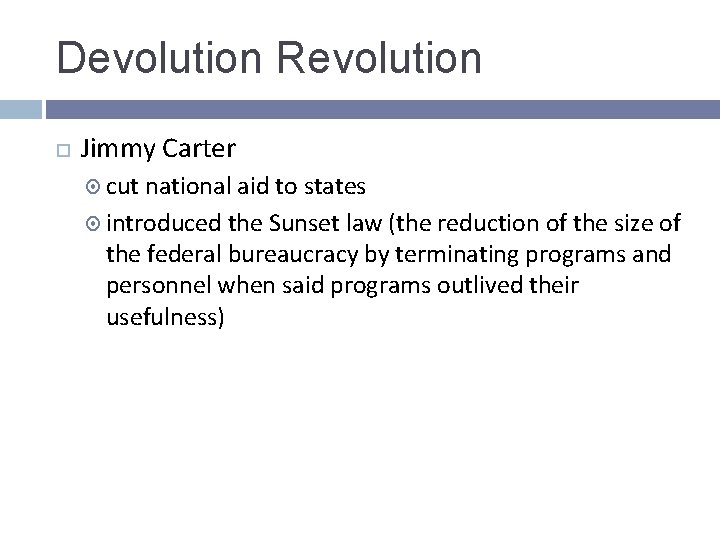 Devolution Revolution

Jimmy Carter

cut national aid to states

introduced the Sunset law (the reduction of the size of the federal bureaucracy by terminating programs and personnel when said programs outlived their usefulness)